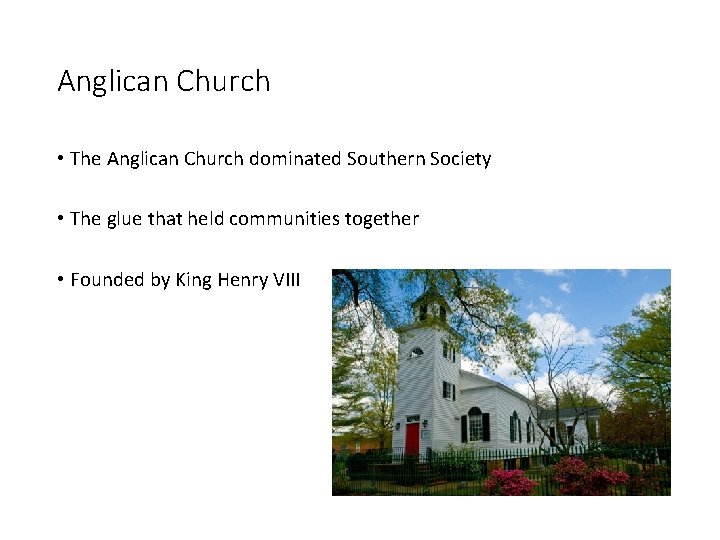 Anglican Church

• The Anglican Church dominated Southern Society

• The glue that held communities together

• Founded by King Henry VIII